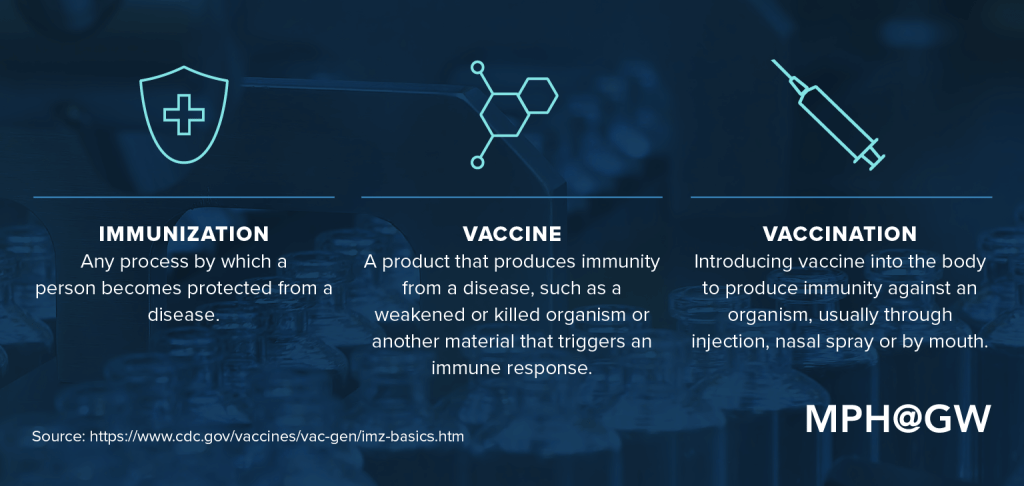 IMMUNIZATION
Any process by which a person becomes protected from a disease.

VACCINE
A product that produces immunity from a disease, such as a weakened or killed organism or another material that triggers an immune response.

VACCINATION
Introducing vaccine into the body to produce immunity against an organism, usually through injection, nasal spray or by mouth.

Source: https://www.cdc.gov/vaccines/vac-gen/imz-basics.htm

MPH@GW